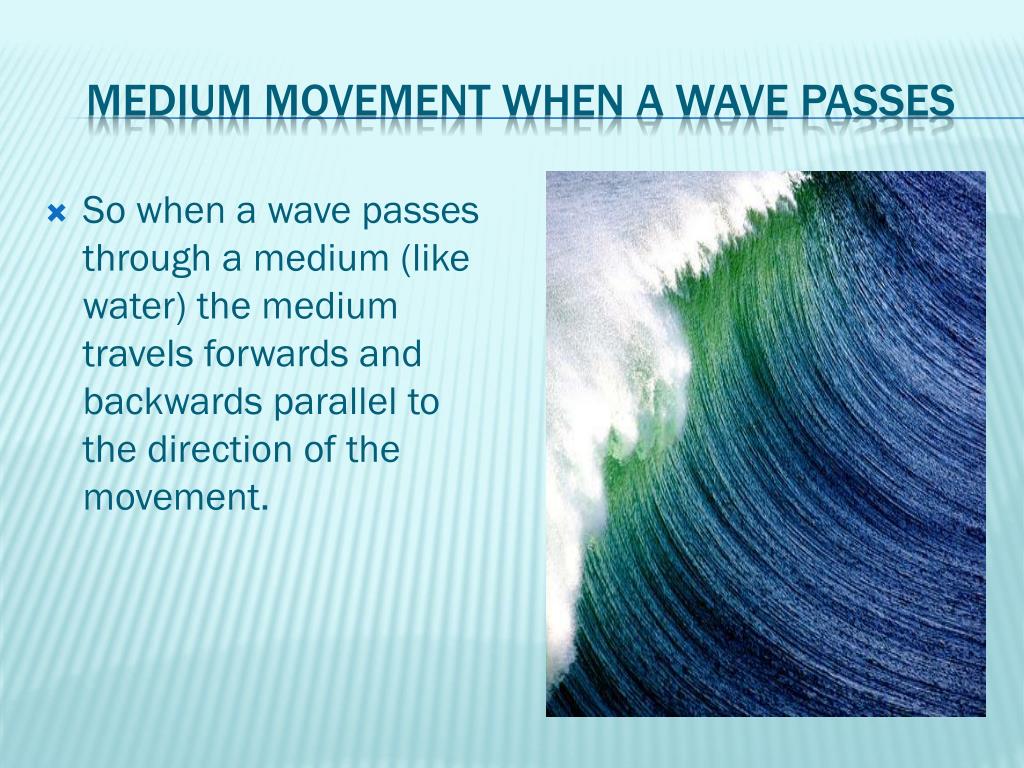 MEDIUM MOVEMENT WHEN A WAVE PASSES

So when a wave passes through a medium (like water) the medium travels forwards and backwards parallel to the direction of the movement.